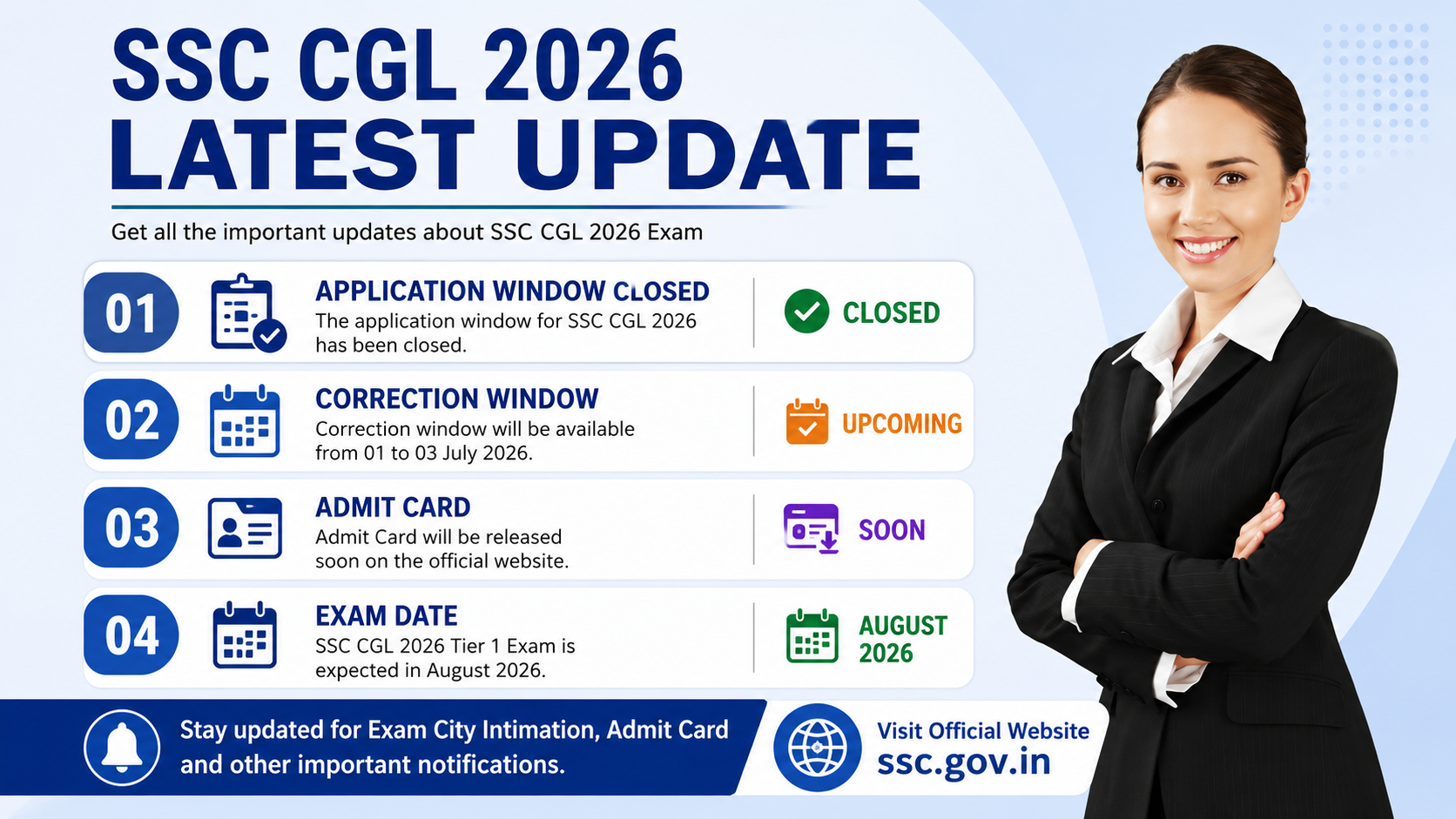 SSC CGL 2026
LATEST UPDATE

Get all the important updates about SSC CGL 2026 Exam

01
APPLICATION WINDOW CLOSED
The application window for SSC CGL 2026 has been closed.
CLOSED

02
CORRECTION WINDOW
Correction window will be available from 01 to 03 July 2026.
UPCOMING

03
ADMIT CARD
Admit Card will be released soon on the official website.
SOON

04
EXAM DATE
SSC CGL 2026 Tier 1 Exam is expected in August 2026.
AUGUST 2026

Stay updated for Exam City Intimation, Admit Card and other important notifications.

Visit Official Website
ssc.gov.in